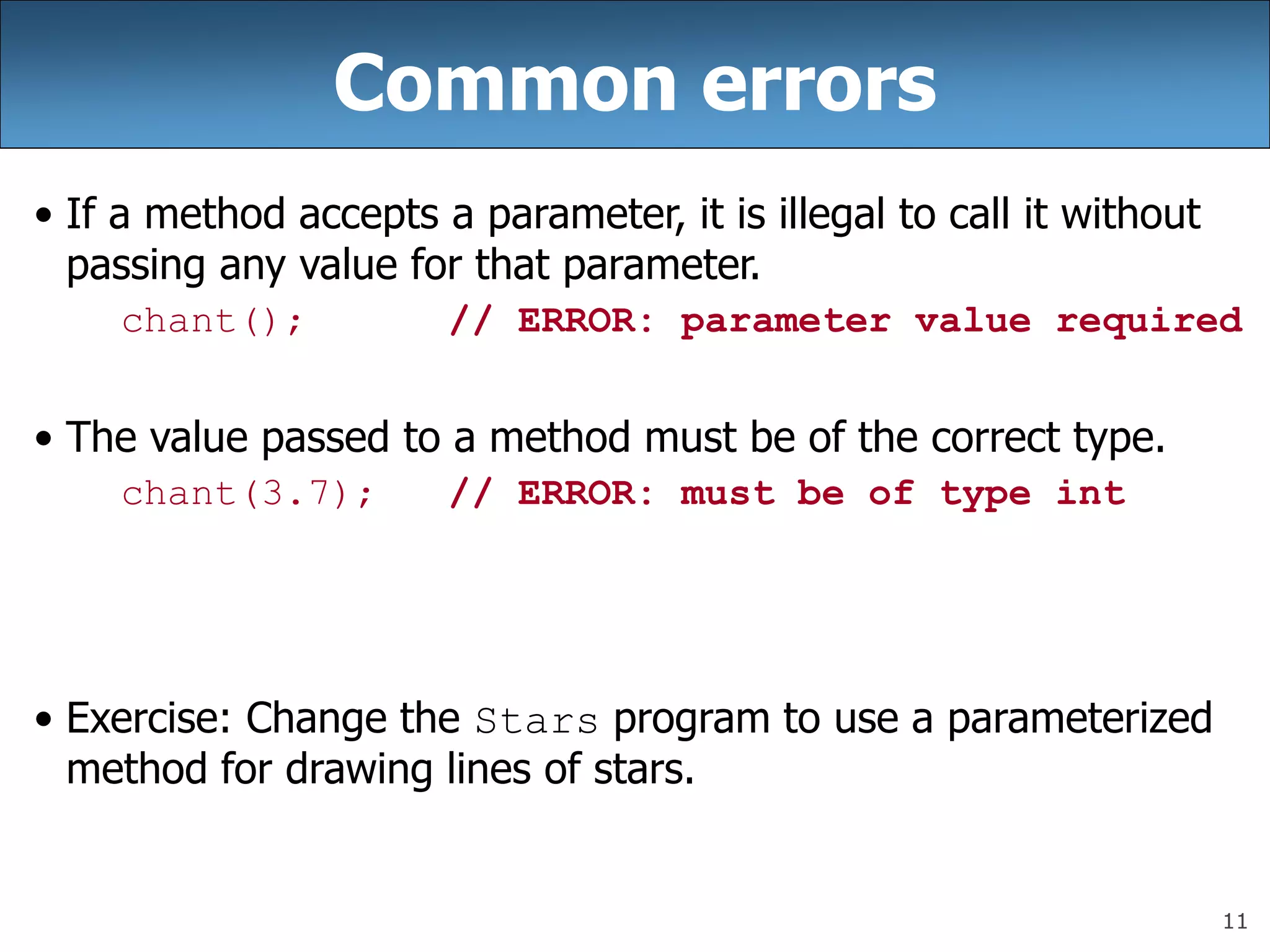 Common errors

• If a method accepts a parameter, it is illegal to call it without passing any value for that parameter.

chant();        // ERROR: parameter value required

• The value passed to a method must be of the correct type.

chant(3.7);     // ERROR: must be of type int

• Exercise: Change the Stars program to use a parameterized method for drawing lines of stars.

11